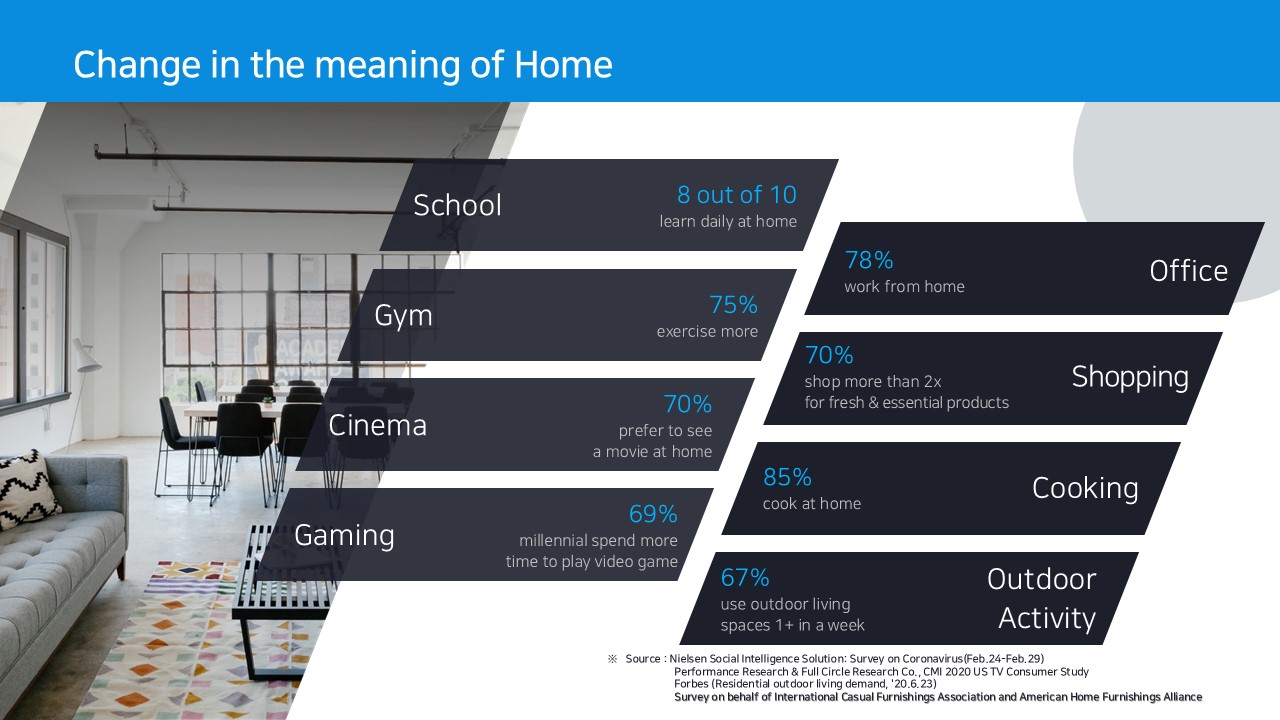 Change in the meaning of Home

School
8 out of 10
learn daily at home

Gym
75%
exercise more

Cinema
70%
prefer to see a movie at home

Gaming
69%
millennial spend more time to play video game

78%
work from home
Office

70%
shop more than 2x for fresh & essential products
Shopping

85%
cook at home
Cooking

67%
use outdoor living spaces 1+ in a week
Outdoor Activity

※ Source : Nielsen Social Intelligence Solution: Survey on Coronavirus(Feb.24-Feb.29)
Performance Research & Full Circle Research Co., CMI 2020 US TV Consumer Study
Forbes (Residential outdoor living demand, '20.6.23)
Survey on behalf of International Casual Furnishings Association and American Home Furnishings Alliance